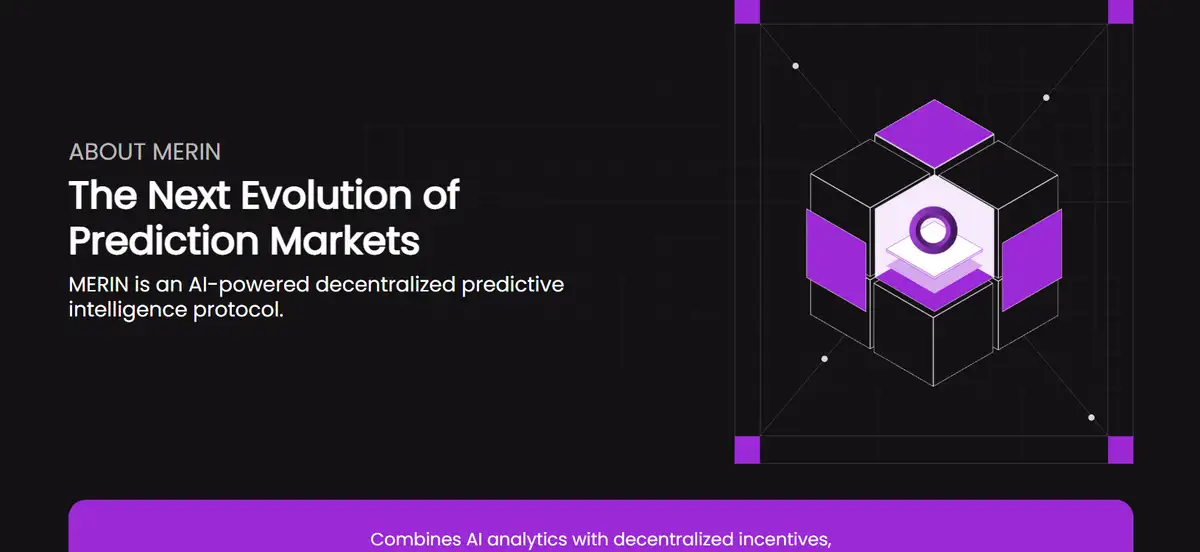 ABOUT MERIN

The Next Evolution of Prediction Markets

MERIN is an AI-powered decentralized predictive intelligence protocol.

Combines AI analytics with decentralized incentives,